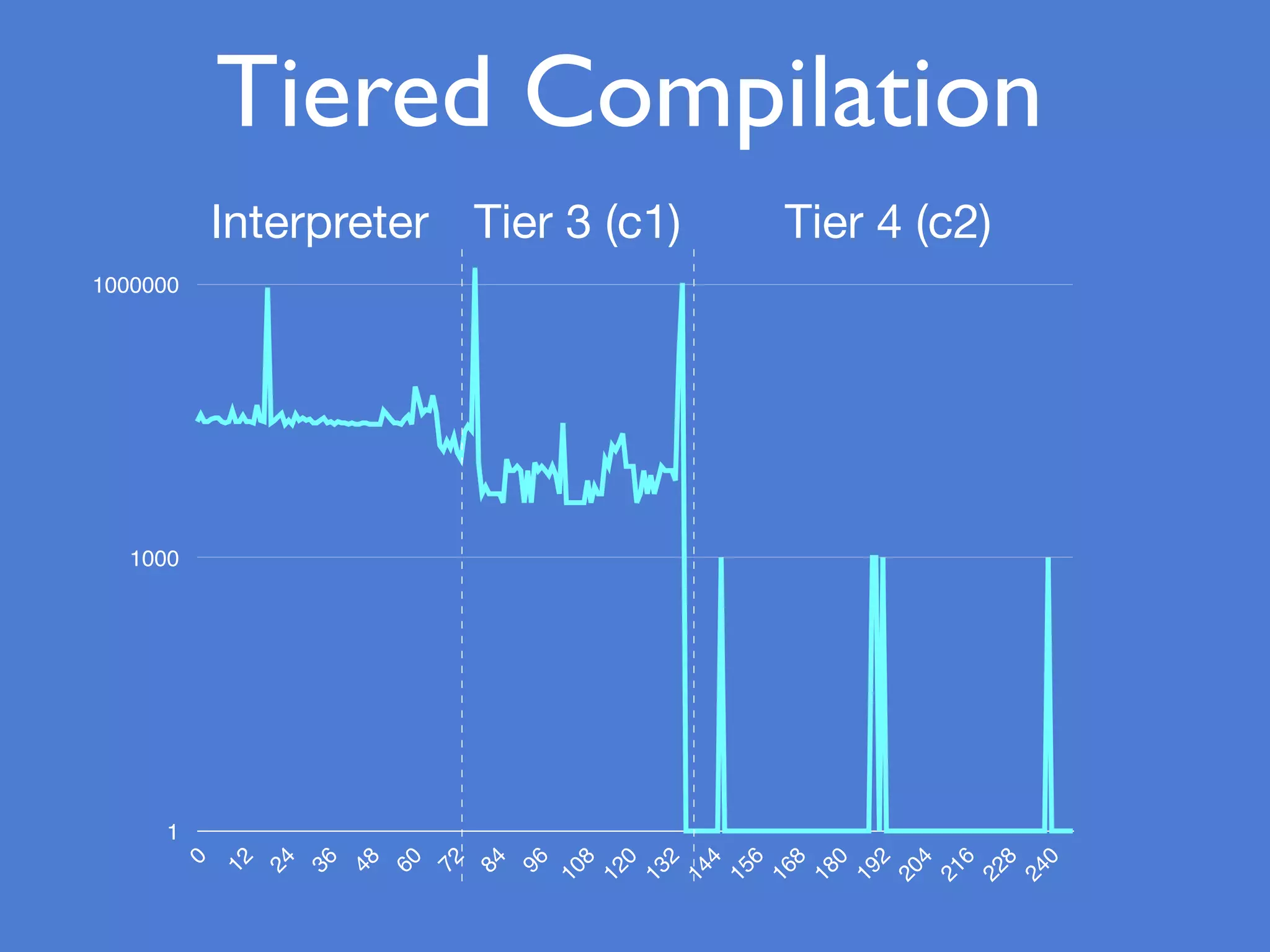 Tiered Compilation

Interpreter

Tier 3 (c1)

Tier 4 (c2)

1000000

1000

1

0 12 24 36 48 60 72 84 96 108 120 132 144 156 168 180 192 204 216 228 240